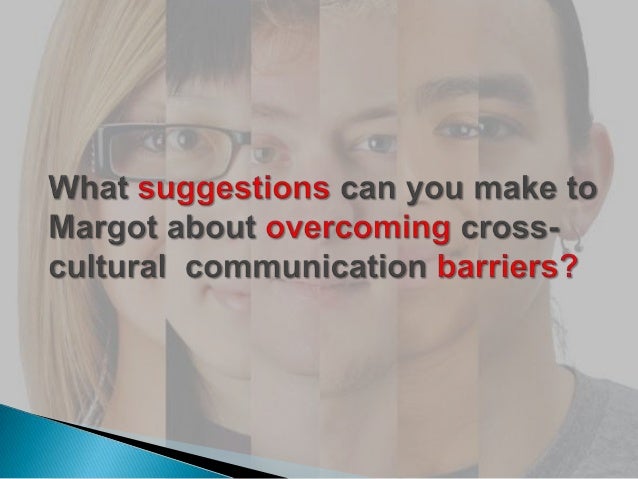 What suggestions can you make to Margot about overcoming cross-cultural communication barriers?